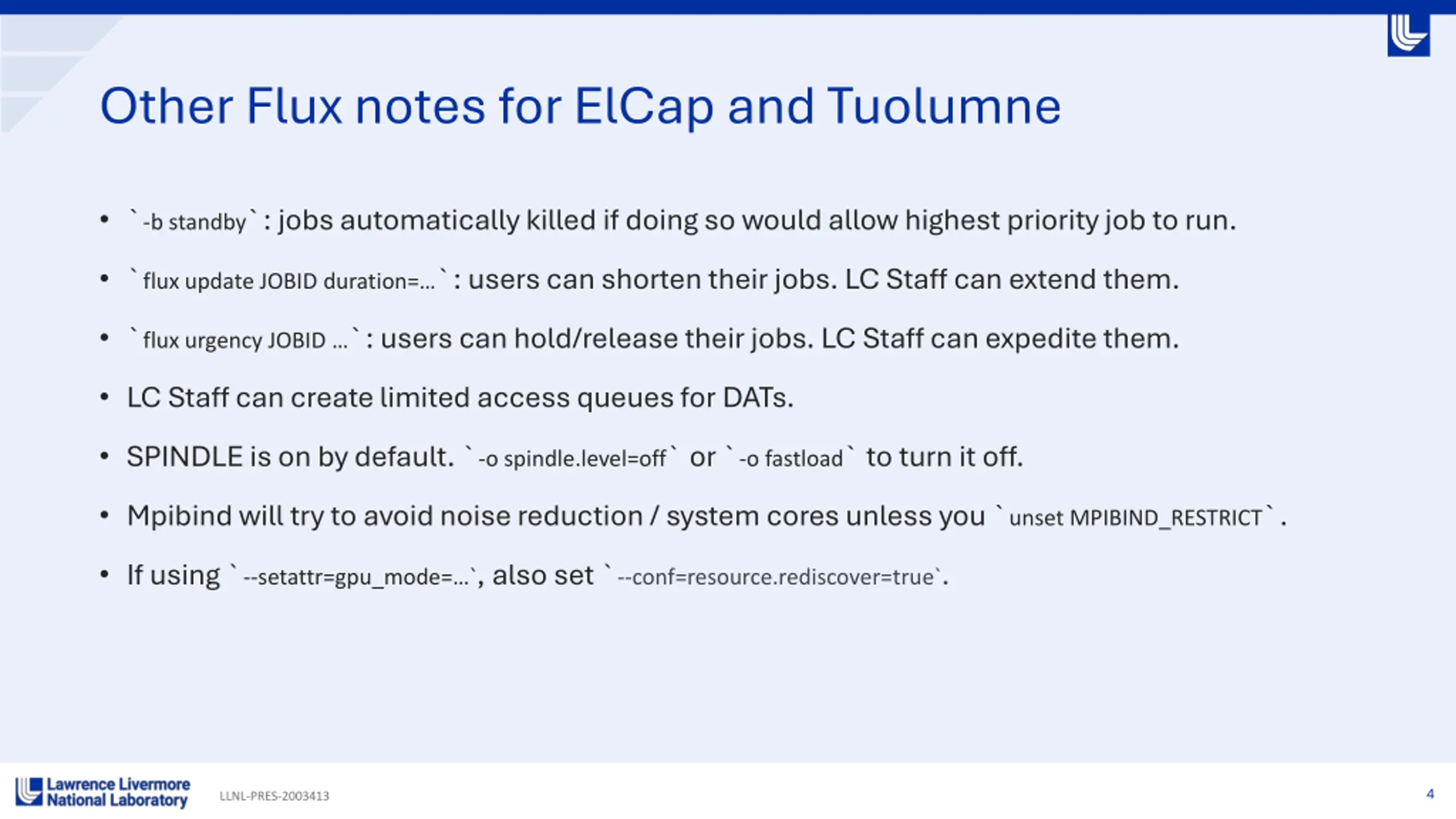 Other Flux notes for ElCap and Tuolumne

• `-b standby`: jobs automatically killed if doing so would allow highest priority job to run.

• `flux update JOBID duration=...`: users can shorten their jobs. LC Staff can extend them.

• `flux urgency JOBID ...`: users can hold/release their jobs. LC Staff can expedite them.

• LC Staff can create limited access queues for DATs.

• SPINDLE is on by default. `-o spindle.level=off` or `-o fastload` to turn it off.

• Mpibind will try to avoid noise reduction / system cores unless you `unset MPIBIND_RESTRICT`.

• If using `--setattr=gpu_mode=...`, also set `--conf=resource.rediscover=true`.

Lawrence Livermore National Laboratory

LLNL-PRES-2003413

4